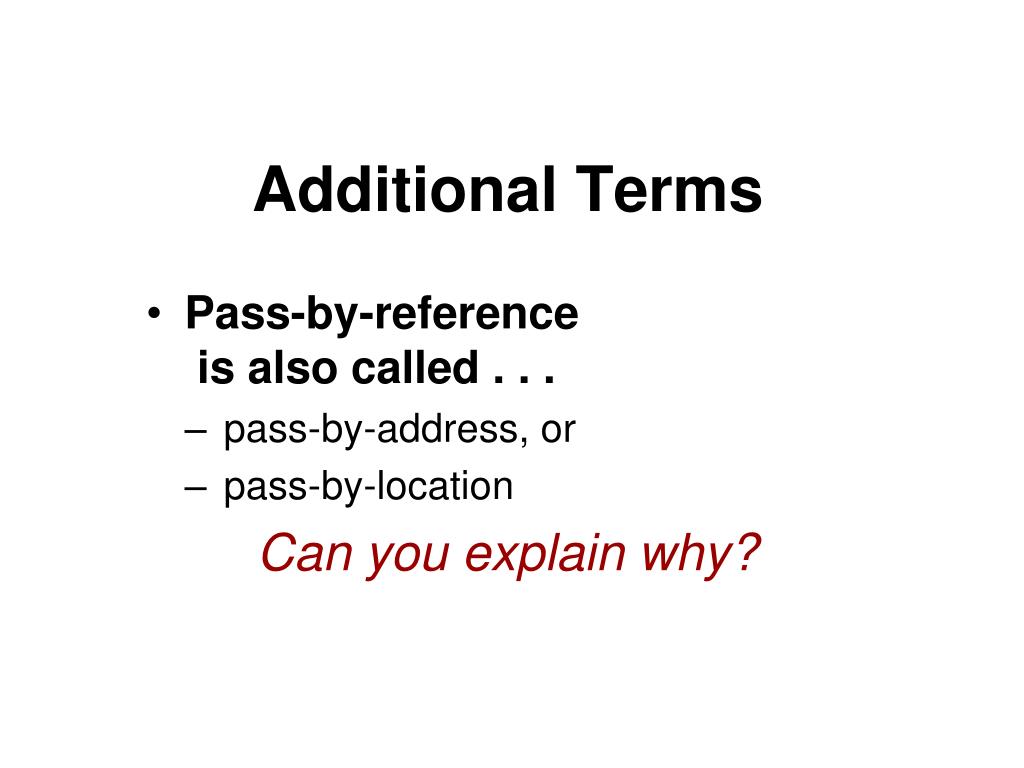 Additional Terms

• Pass-by-reference is also called . . .
– pass-by-address, or
– pass-by-location

Can you explain why?